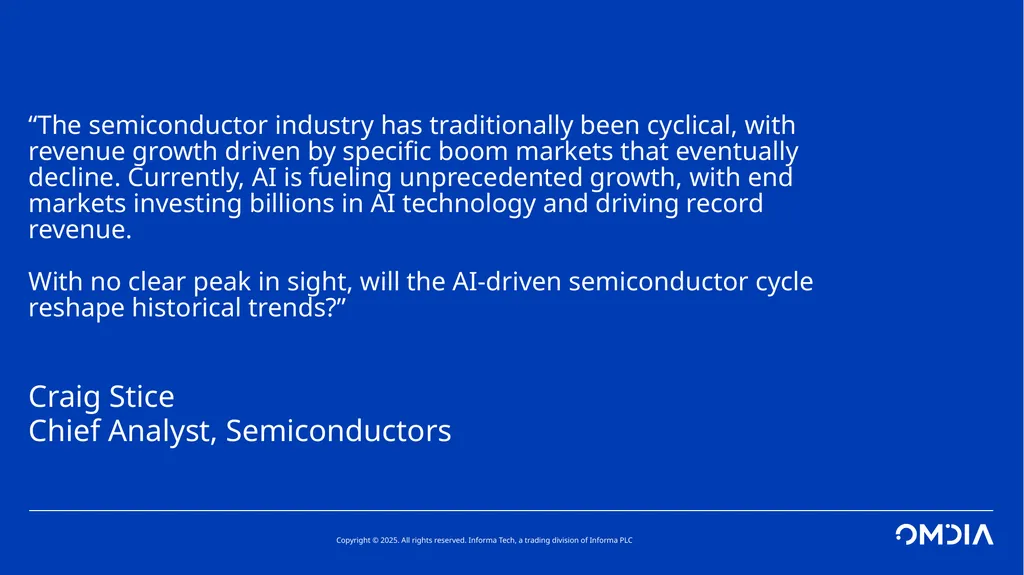 “The semiconductor industry has traditionally been cyclical, with revenue growth driven by specific boom markets that eventually decline. Currently, AI is fueling unprecedented growth, with end markets investing billions in AI technology and driving record revenue.

With no clear peak in sight, will the AI-driven semiconductor cycle reshape historical trends?”

Craig Stice
Chief Analyst, Semiconductors

Copyright © 2025. All rights reserved. Informa Tech, a trading division of Informa PLC

OMDIA